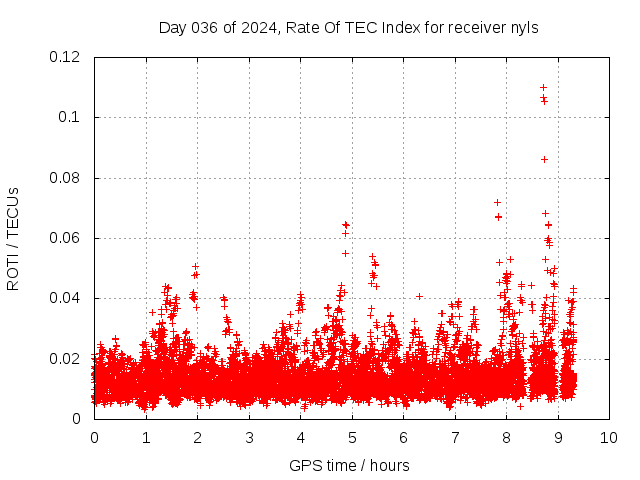 Day 036 of 2024, Rate Of TEC Index for receiver nyls

ROTI / TECUs

0.12
0.1
0.08
0.06
0.04
0.02
0

0 1 2 3 4 5 6 7 8 9 10

GPS time / hours